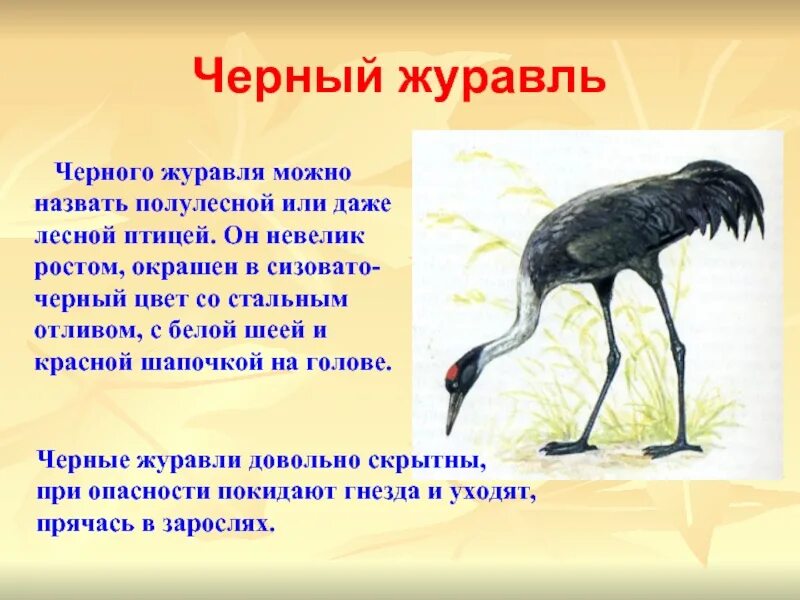 Черный журавль

Черного журавля можно назвать полулесной или даже лесной птицей. Он невелик ростом, окрашен в сизовато-черный цвет со стальным отливом, с белой шеей и красной шапочкой на голове.

Черные журавли довольно скрытны, при опасности покидают гнезда и уходят, прячась в зарослях.